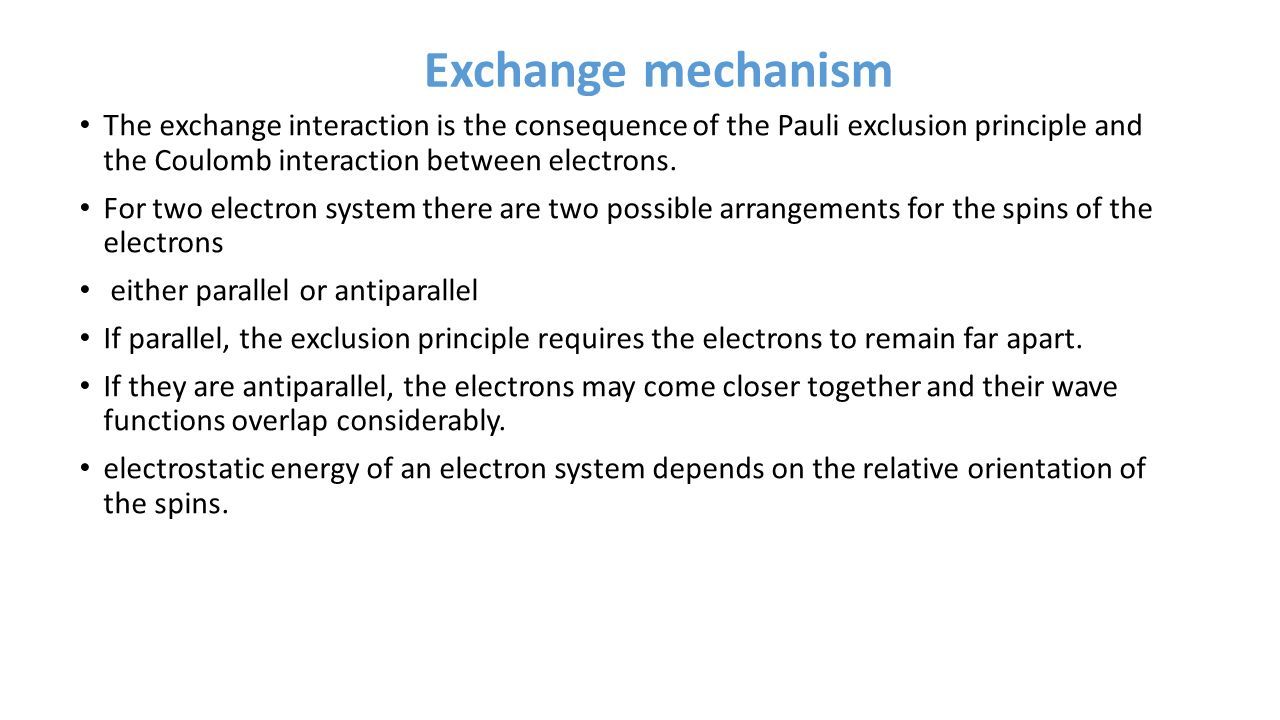 Exchange mechanism

• The exchange interaction is the consequence of the Pauli exclusion principle and the Coulomb interaction between electrons.

• For two electron system there are two possible arrangements for the spins of the electrons

• either parallel or antiparallel

• If parallel, the exclusion principle requires the electrons to remain far apart.

• If they are antiparallel, the electrons may come closer together and their wave functions overlap considerably.

• electrostatic energy of an electron system depends on the relative orientation of the spins.